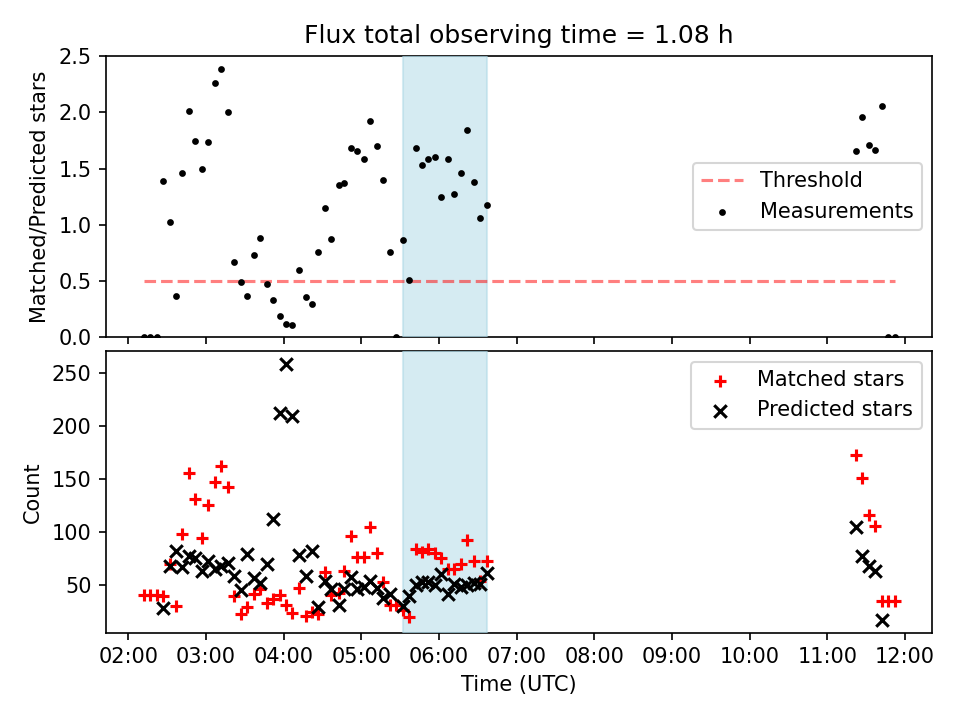 Flux total observing time = 1.08 h

Matched/Predicted stars

2.5
2.0
1.5
1.0
0.5
0.0

Threshold
Measurements

Count

250
200
150
100
50

Matched stars
Predicted stars

02:00 03:00 04:00 05:00 06:00 07:00 08:00 09:00 10:00 11:00 12:00

Time (UTC)